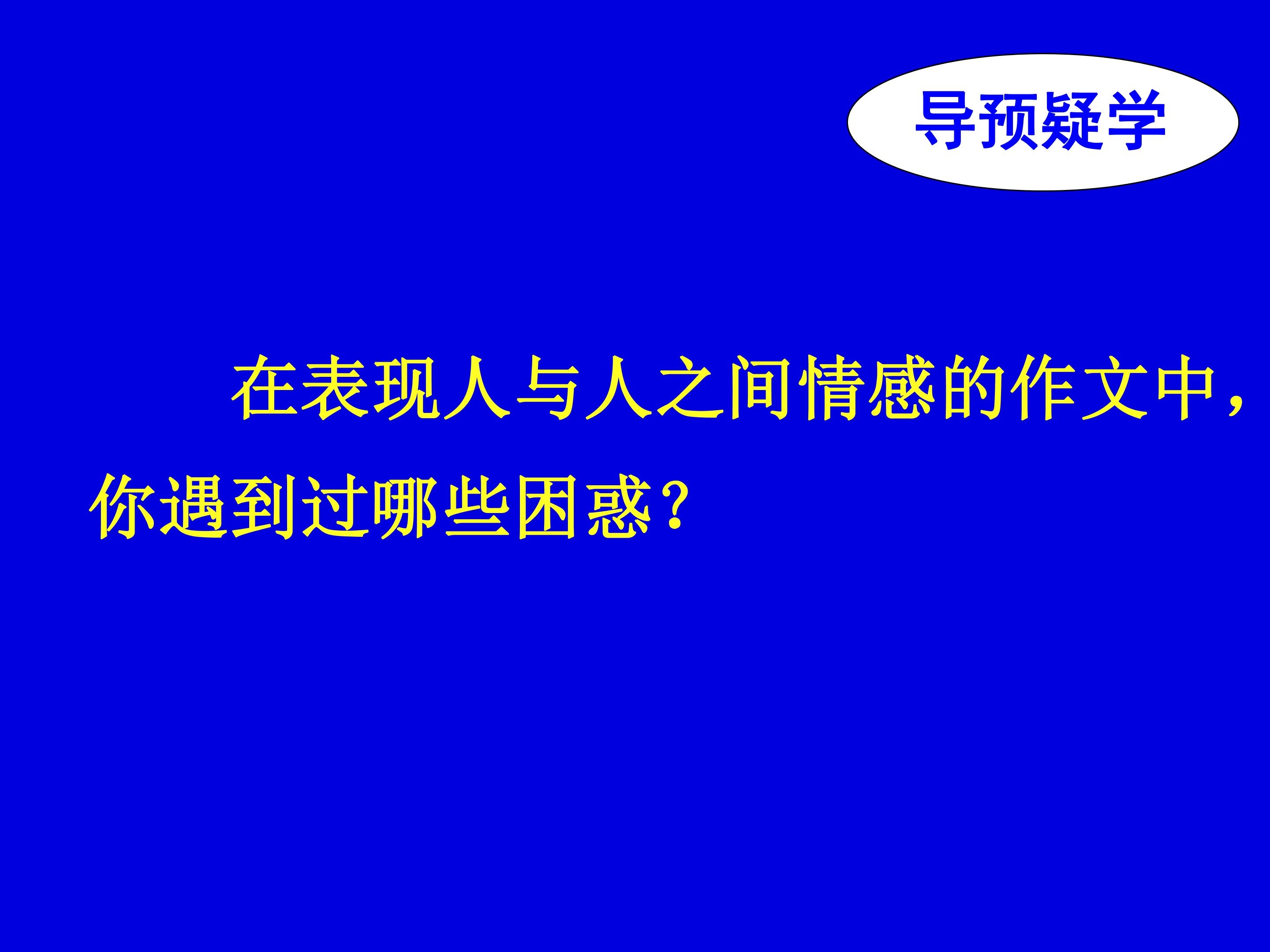 导预疑学

在表现人与人之间情感的作文中，你遇到过哪些困惑？